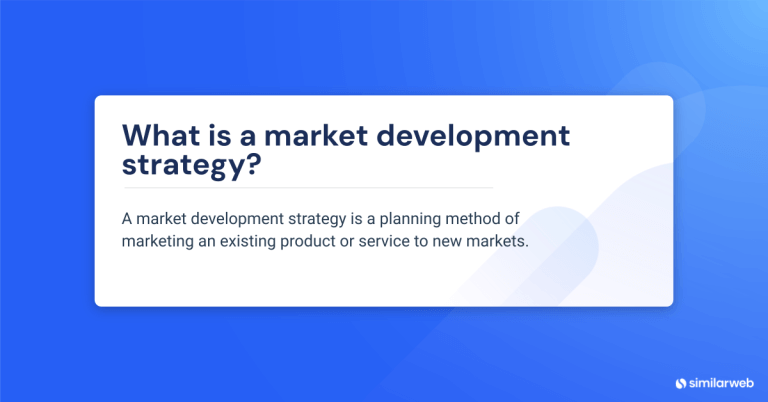 What is a market development strategy?

A market development strategy is a planning method of marketing an existing product or service to new markets.

similarweb